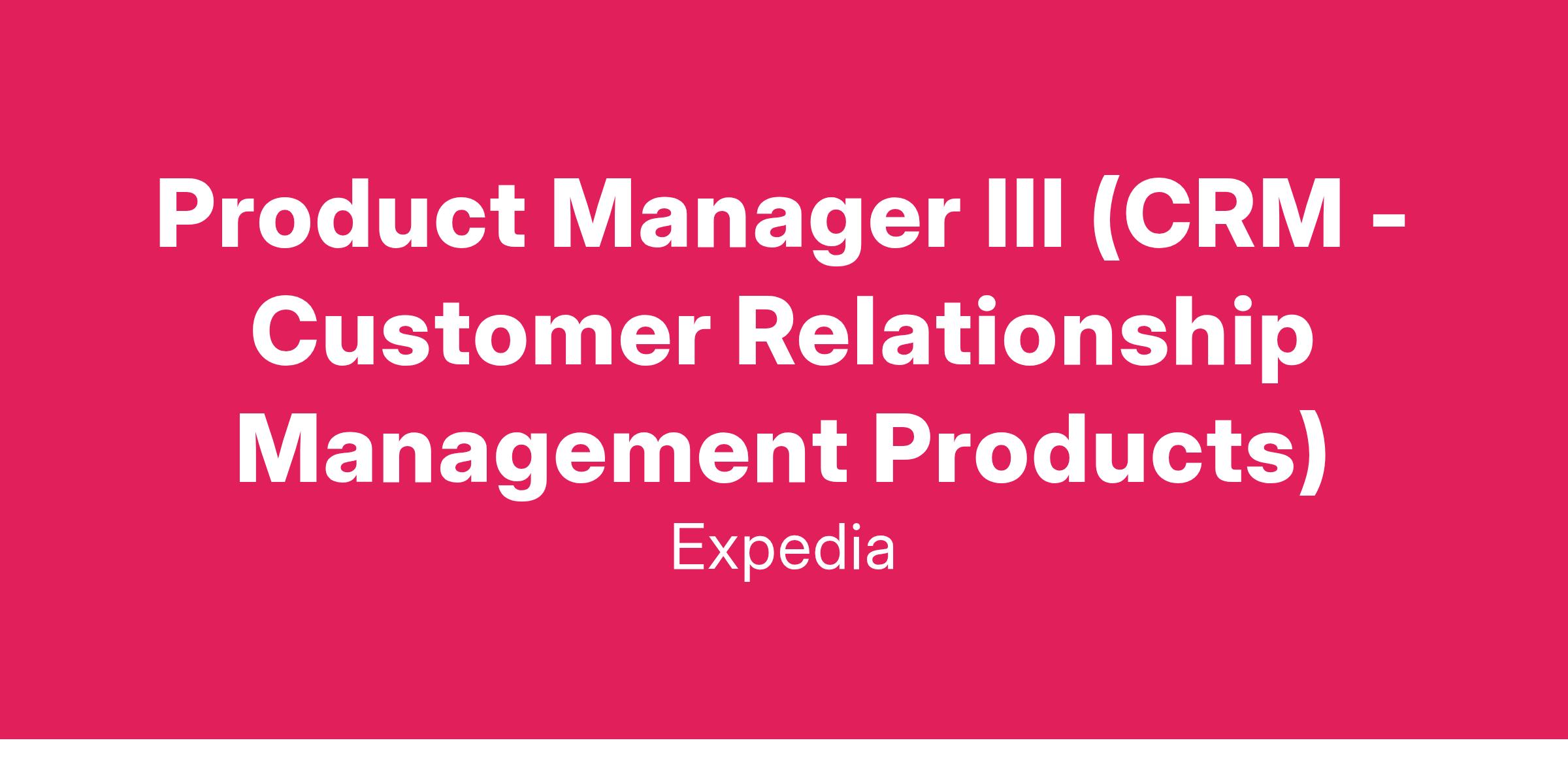 Product Manager III (CRM - Customer Relationship Management Products)

Expedia